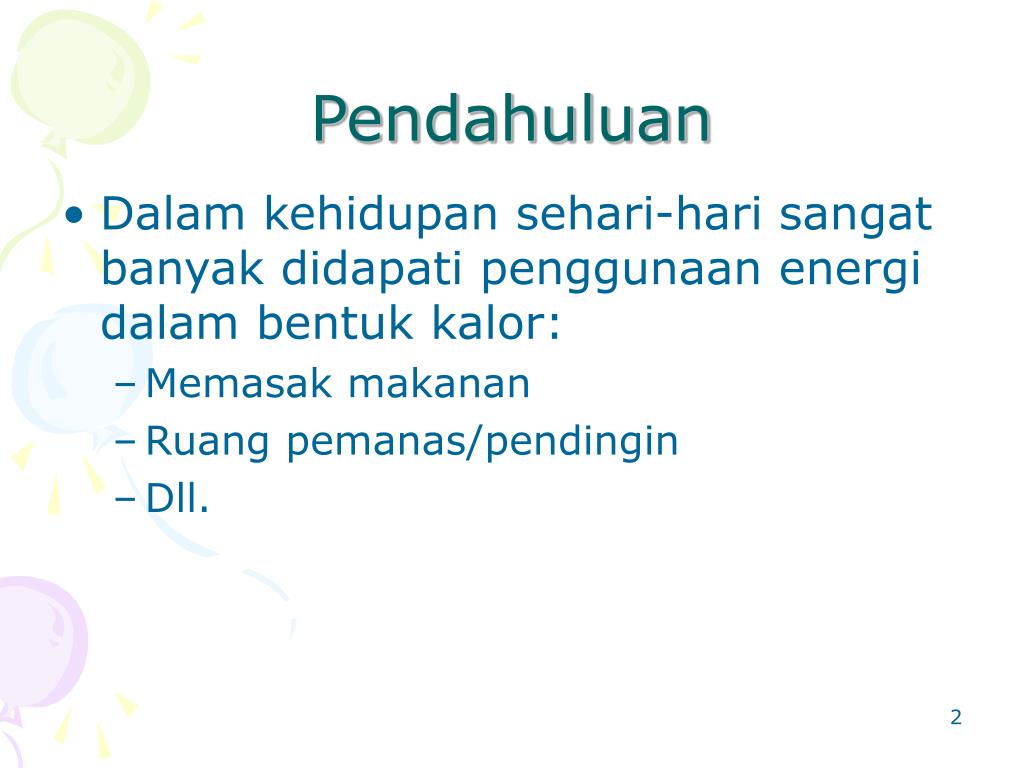 Pendahuluan

• Dalam kehidupan sehari-hari sangat banyak didapati penggunaan energi dalam bentuk kalor:
– Memasak makanan
– Ruang pemanas/pendingin
– Dll.

2